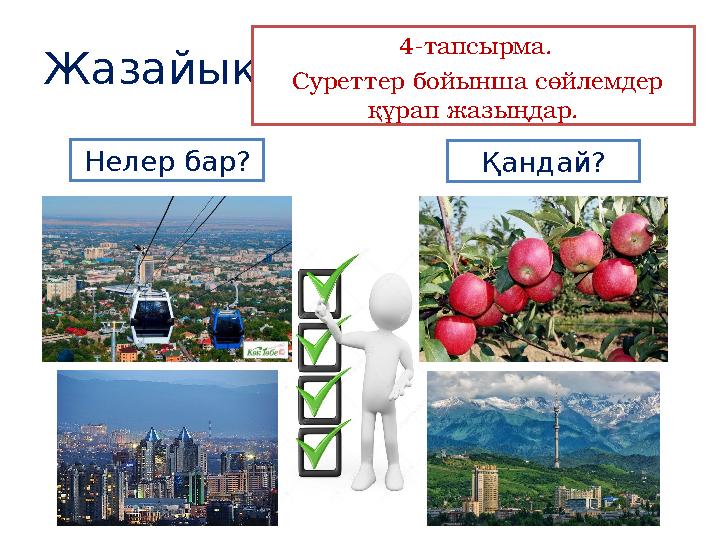 Жазайық

4-тапсырма.
Суреттер бойынша сөйлемдер құрап жазыңдар.

Нелер бар?

Қандай?

Көк Төбе